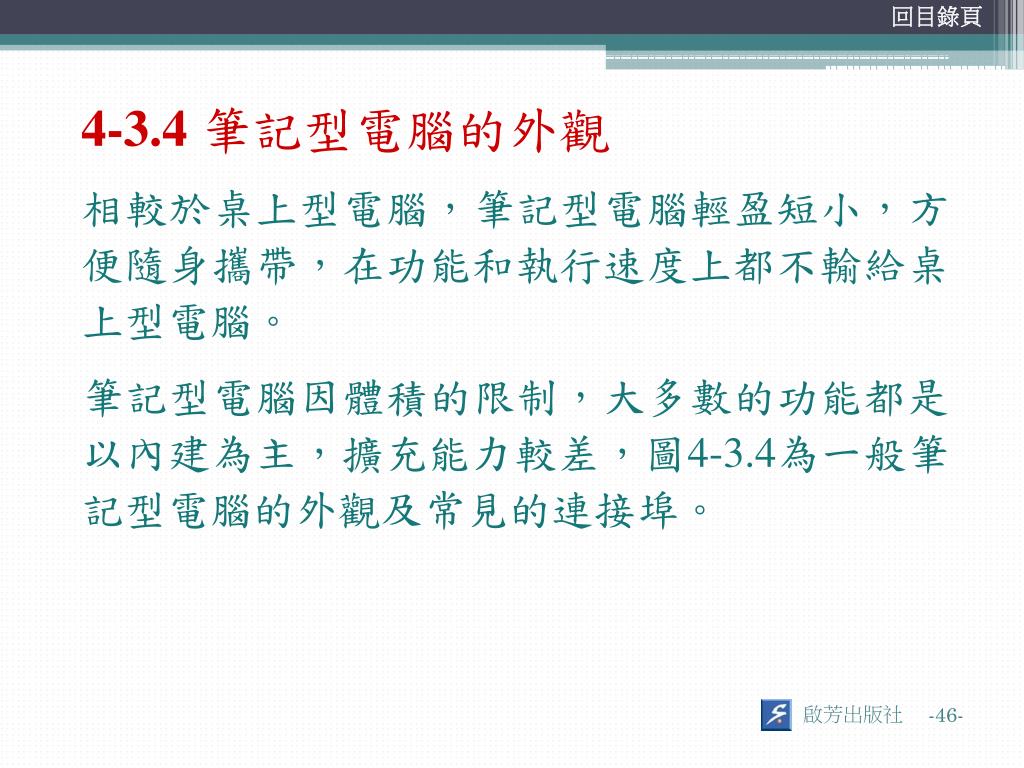 回目錄頁

4-3.4 筆記型電腦的外觀

相較於桌上型電腦，筆記型電腦輕盈短小，方便隨身攜帶，在功能和執行速度上都不輸給桌上型電腦。

筆記型電腦因體積的限制，大多數的功能都是以內建為主，擴充能力較差，圖4-3.4為一般筆記型電腦的外觀及常見的連接埠。

啟芳出版社 -46-